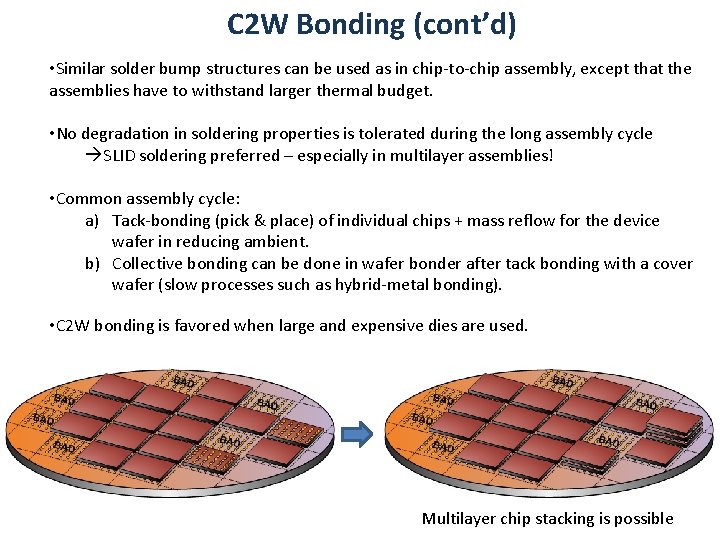 C2W Bonding (cont'd)

•Similar solder bump structures can be used as in chip-to-chip assembly, except that the assemblies have to withstand larger thermal budget.

•No degradation in soldering properties is tolerated during the long assembly cycle
→SLID soldering preferred – especially in multilayer assemblies!

•Common assembly cycle:
a) Tack-bonding (pick & place) of individual chips + mass reflow for the device wafer in reducing ambient.
b) Collective bonding can be done in wafer bonder after tack bonding with a cover wafer (slow processes such as hybrid-metal bonding).

•C2W bonding is favored when large and expensive dies are used.

BAD BAD BAD BAD BAD BAD

BAD BAD BAD BAD BAD BAD

Multilayer chip stacking is possible